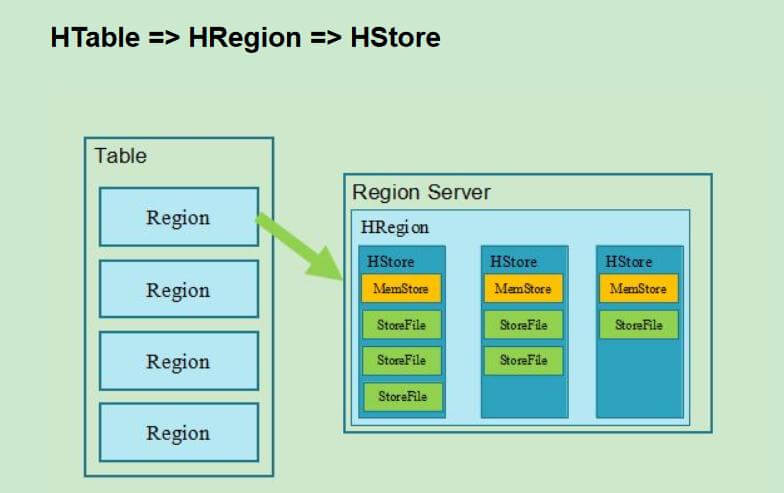 HTable => HRegion => HStore

Table

Region

Region

Region

Region

Region Server

HRegion

HStore

MemStore

StoreFile

StoreFile

StoreFile

HStore

MemStore

StoreFile

StoreFile

HStore

MemStore

StoreFile